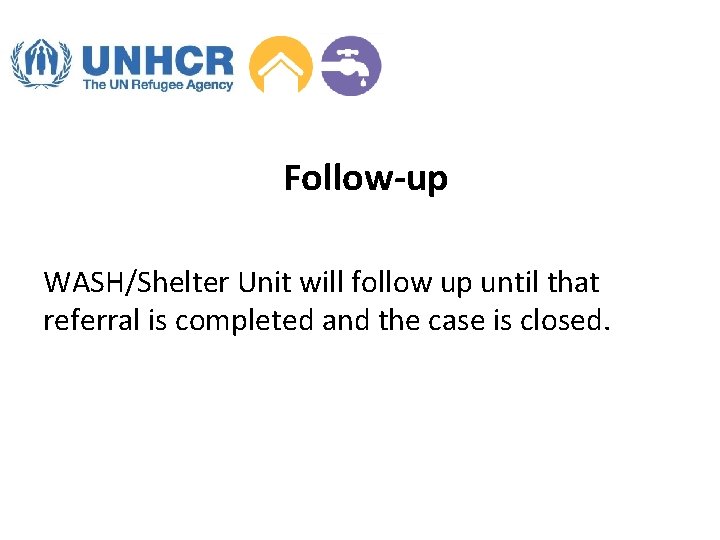 UNHCR
The UN Refugee Agency

Follow-up

WASH/Shelter Unit will follow up until that referral is completed and the case is closed.